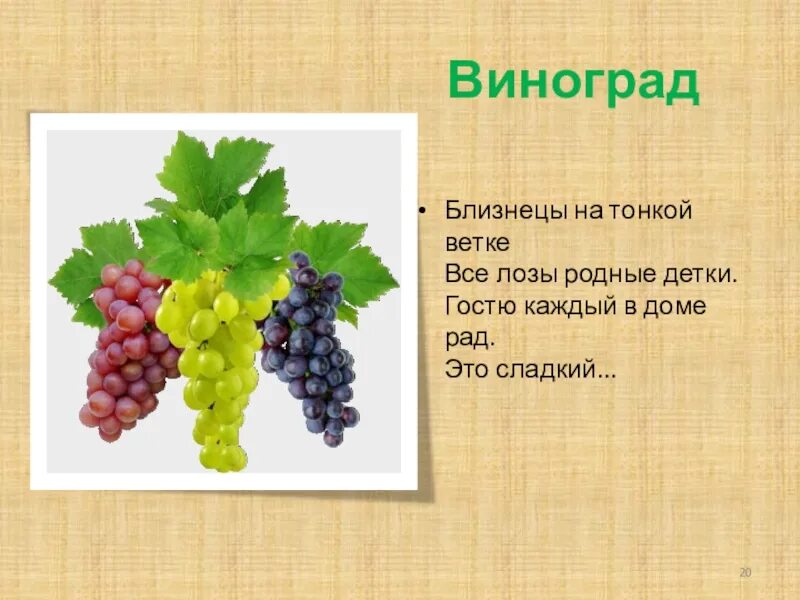 Виноград

• Близнецы на тонкой ветке
Все лозы родные детки.
Гостю каждый в доме рад.
Это сладкий...

20